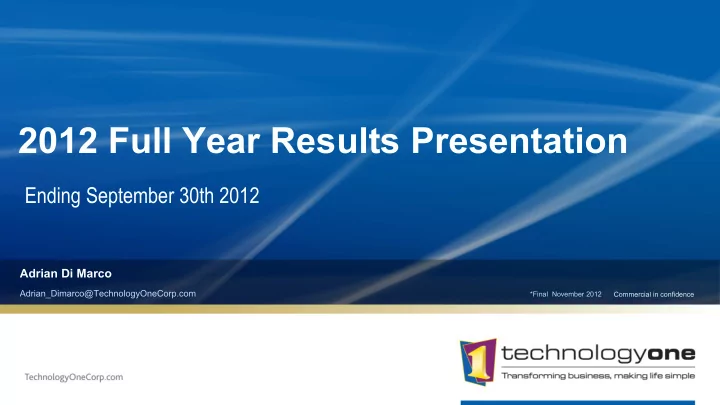 2012 Full Year Results Presentation

Ending September 30th 2012

Adrian Di Marco

Adrian_Dimarco@TechnologyOneCorp.com

*Final November 2012 Commercial in confidence

TechnologyOneCorp.com

1 technologyone
Transforming business, making life simple